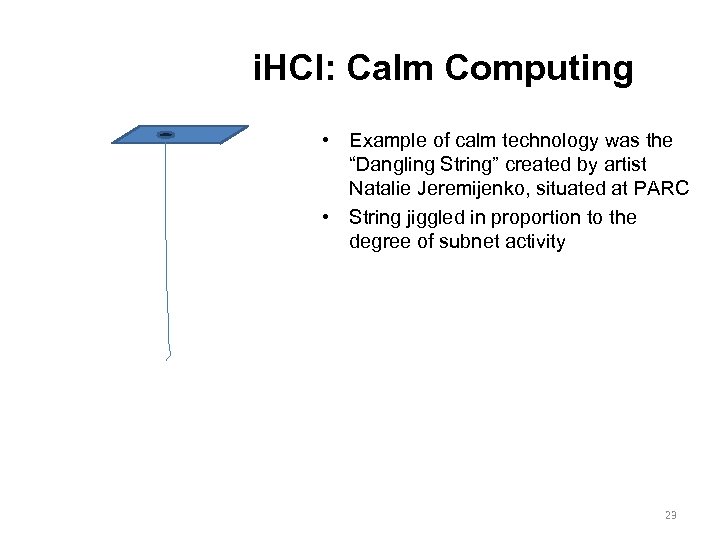 iHCI: Calm Computing

• Example of calm technology was the “Dangling String” created by artist Natalie Jeremijenko, situated at PARC

• String jiggled in proportion to the degree of subnet activity

23